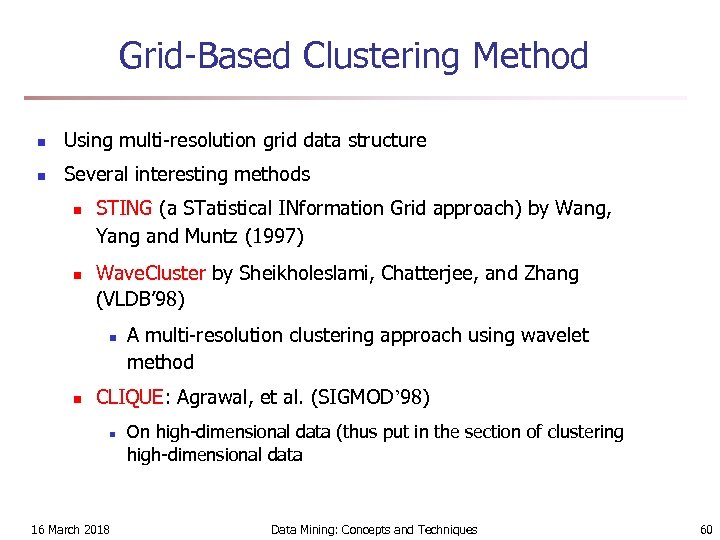 Grid-Based Clustering Method

- Using multi-resolution grid data structure
- Several interesting methods
  - STING (a STatistical INformation Grid approach) by Wang, Yang and Muntz (1997)
  - WaveCluster by Sheikholeslami, Chatterjee, and Zhang (VLDB'98)
    - A multi-resolution clustering approach using wavelet method
  - CLIQUE: Agrawal, et al. (SIGMOD'98)
    - On high-dimensional data (thus put in the section of clustering high-dimensional data

16 March 2018 Data Mining: Concepts and Techniques 60